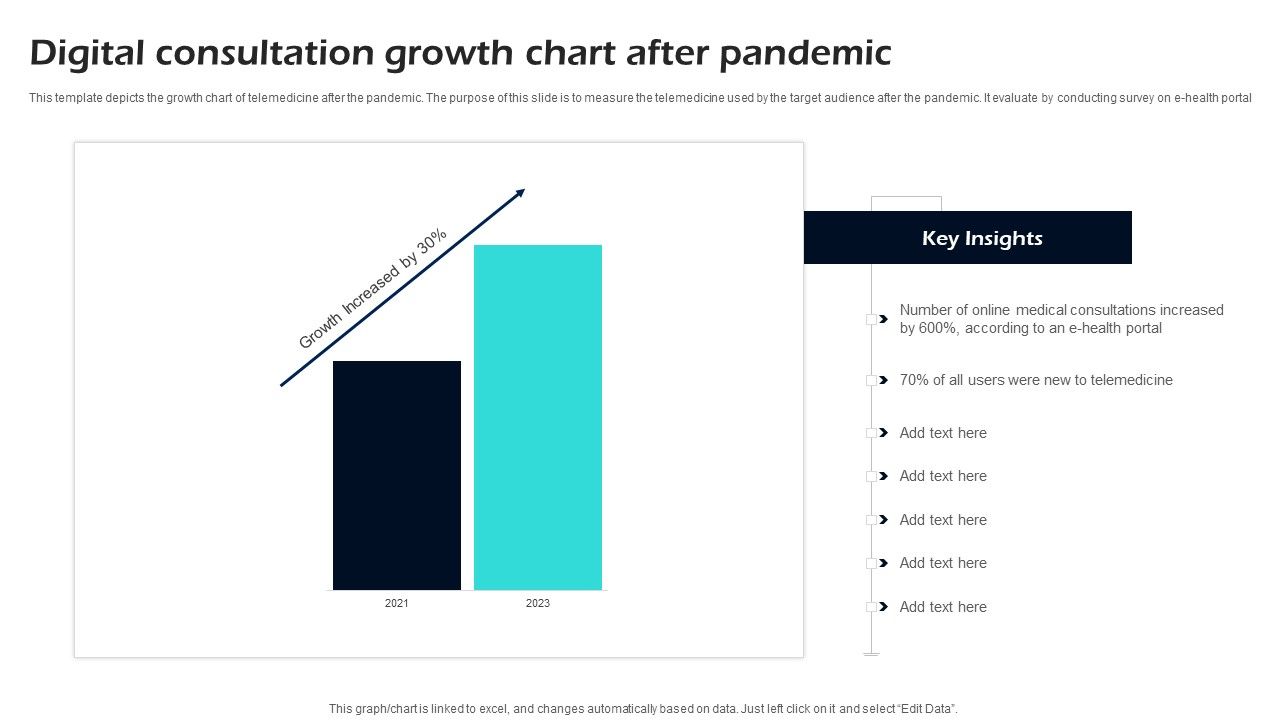 Digital consultation growth chart after pandemic

This template depicts the growth chart of telemedicine after the pandemic. The purpose of this slide is to measure the telemedicine used by the target audience after the pandemic. It evaluate by conducting survey on e-health portal

Growth Increased by 30%

2021

2023

Key Insights

Number of online medical consultations increased by 600%, according to an e-health portal

70% of all users were new to telemedicine

Add text here

Add text here

Add text here

Add text here

Add text here

This graph/chart is linked to excel, and changes automatically based on data. Just left click on it and select "Edit Data".